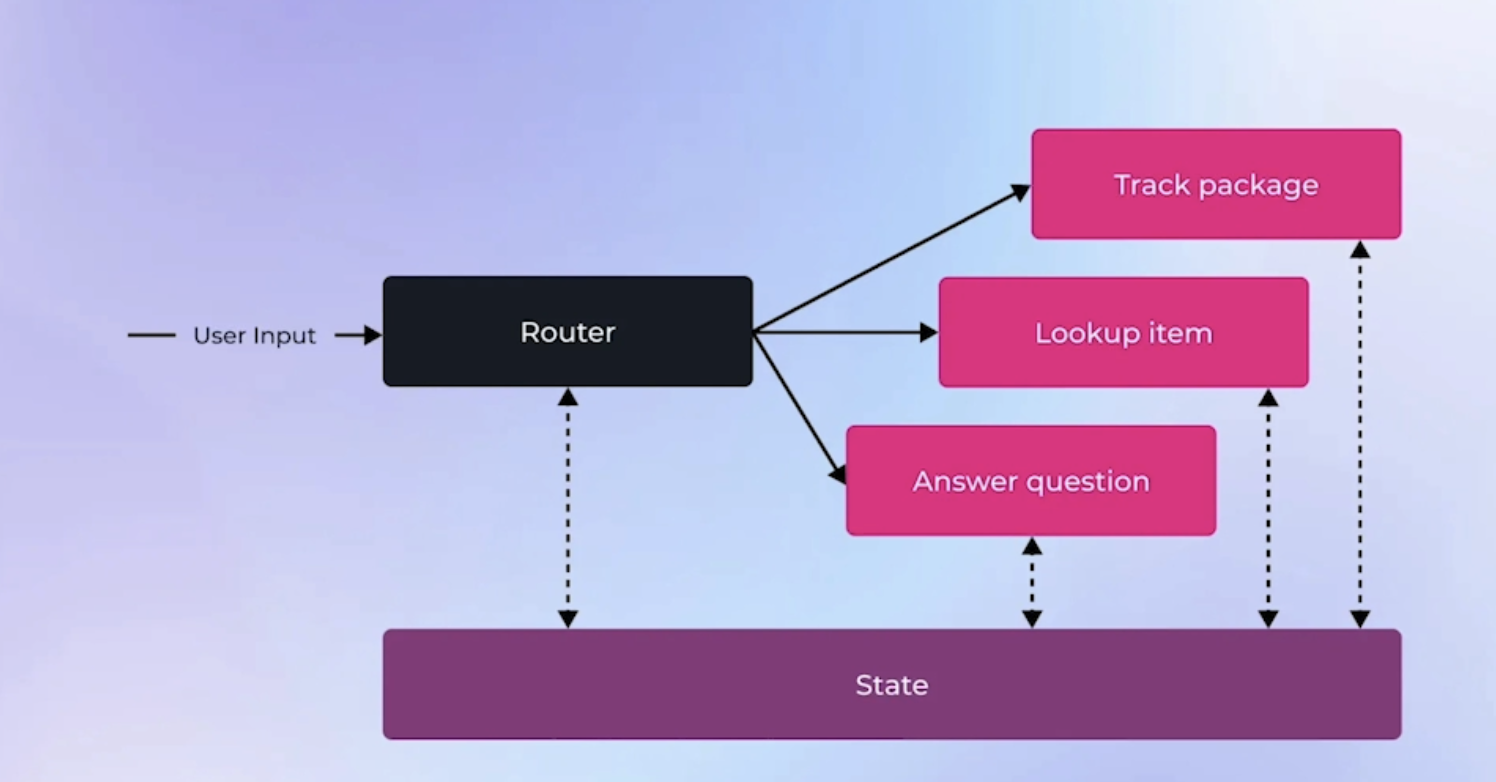 User Input

Router

Track package

Lookup item

Answer question

State